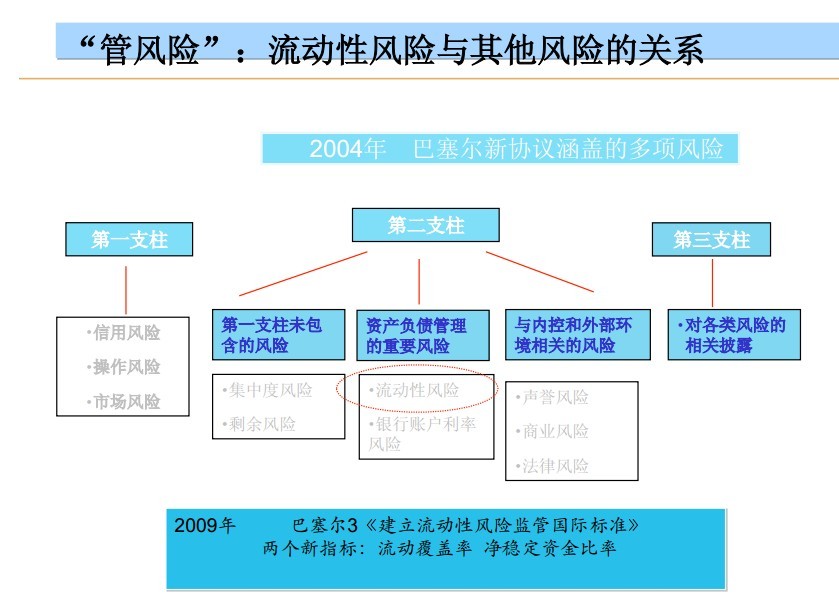 “管风险”：流动性风险与其他风险的关系

2004年 巴塞尔新协议涵盖的多项风险

第一支柱

第二支柱

第三支柱

•信用风险
•操作风险
•市场风险

第一支柱未包含的风险

•集中度风险
•剩余风险

资产负债管理的重要风险

•流动性风险
•银行账户利率风险

与内控和外部环境相关的风险

•声誉风险
•商业风险
•法律风险

•对各类风险的相关披露

2009年 巴塞尔3《建立流动性风险监管国际标准》
两个新指标：流动覆盖率 净稳定资金比率